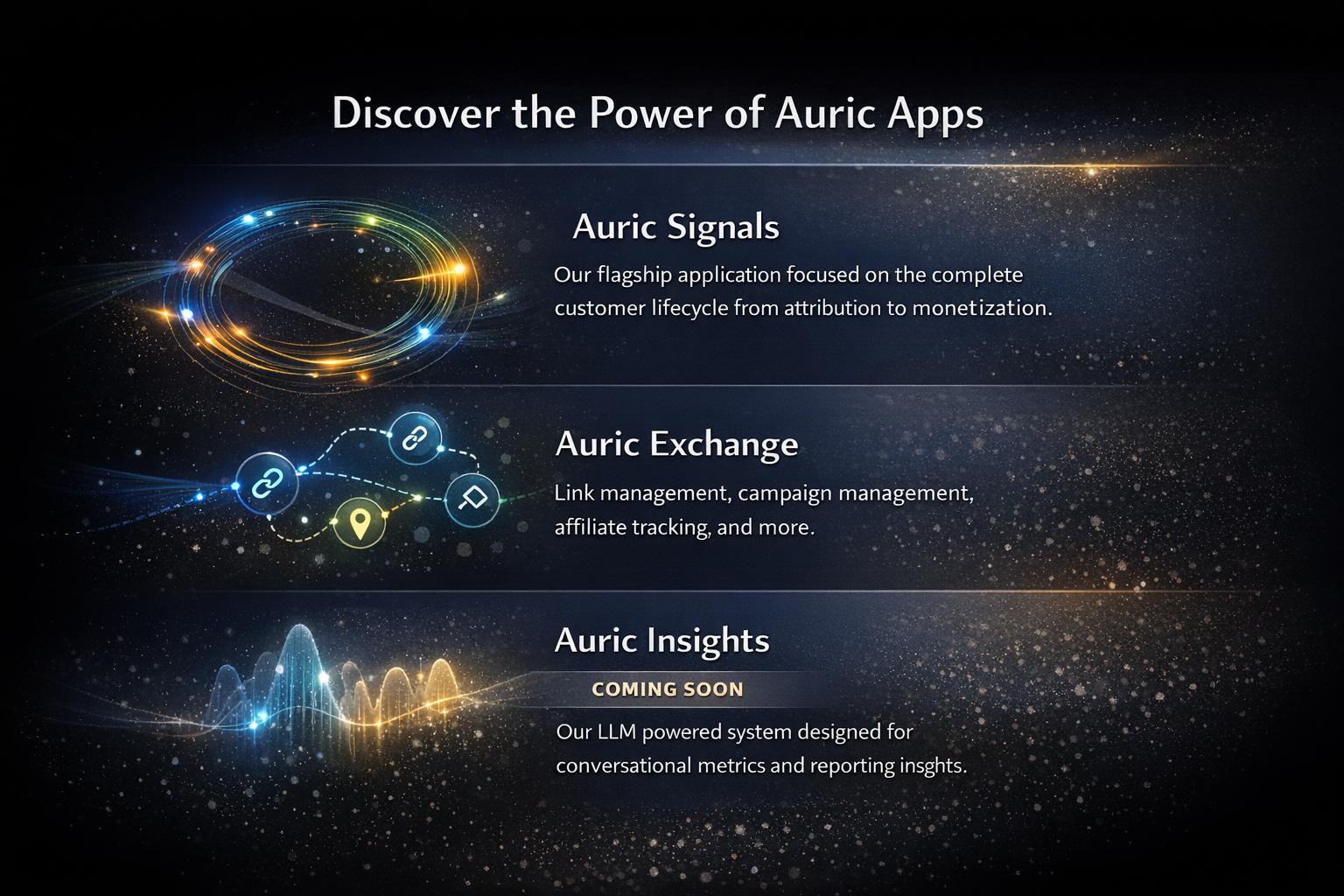 Discover the Power of Auric Apps

Auric Signals

Our flagship application focused on the complete customer lifecycle from attribution to monetization.

Auric Exchange

Link management, campaign management, affiliate tracking, and more.

Auric Insights

COMING SOON

Our LLM powered system designed for conversational metrics and reporting insghts.